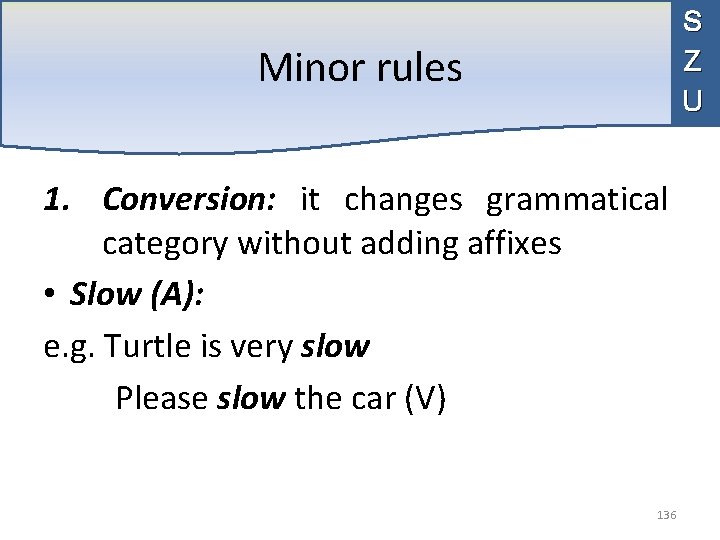 Minor rules

S
Z
U

1. Conversion: it changes grammatical category without adding affixes

• Slow (A):

e.g. Turtle is very slow

Please slow the car (V)

136